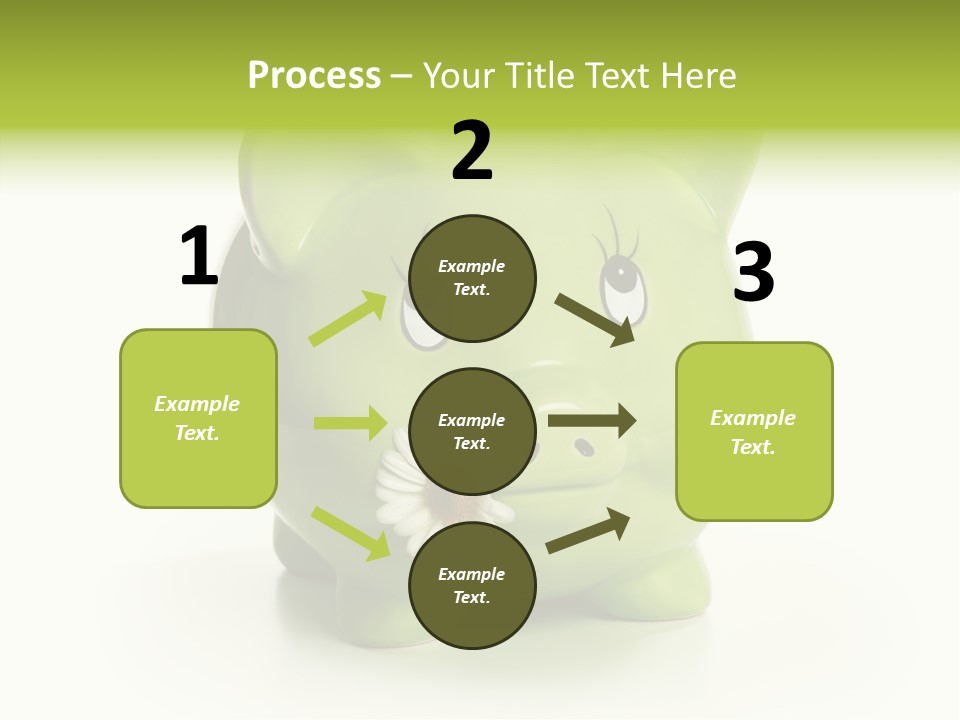 Process – Your Title Text Here

1

Example Text.

2

Example Text.

Example Text.

Example Text.

3

Example Text.